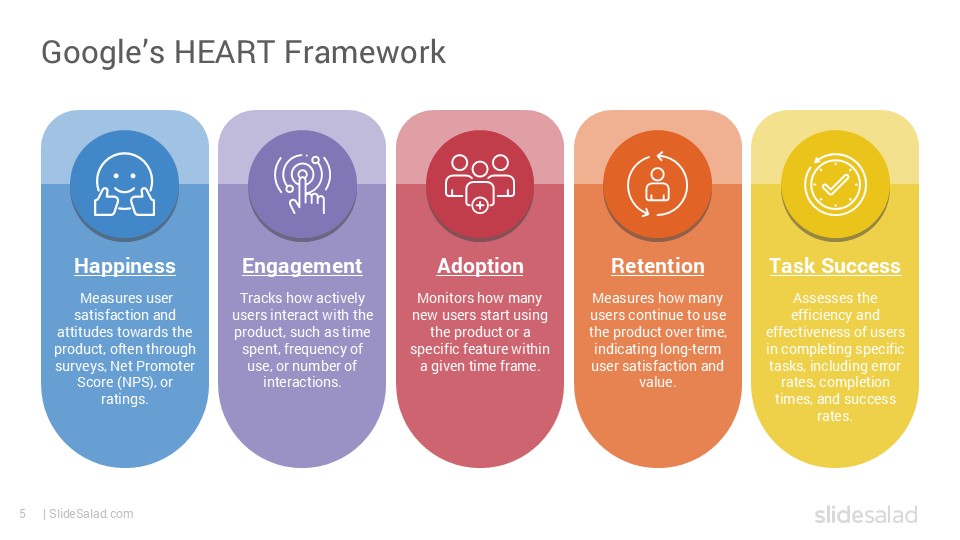 Google's HEART Framework

Happiness

Measures user satisfaction and attitudes towards the product, often through surveys, Net Promoter Score (NPS), or ratings.

Engagement

Tracks how actively users interact with the product, such as time spent, frequency of use, or number of interactions.

Adoption

Monitors how many new users start using the product or a specific feature within a given time frame.

Retention

Measures how many users continue to use the product over time, indicating long-term user satisfaction and value.

Task Success

Assesses the efficiency and effectiveness of users in completing specific tasks, including error rates, completion times, and success rates.

5 | SlideSalad.com

slidesalad